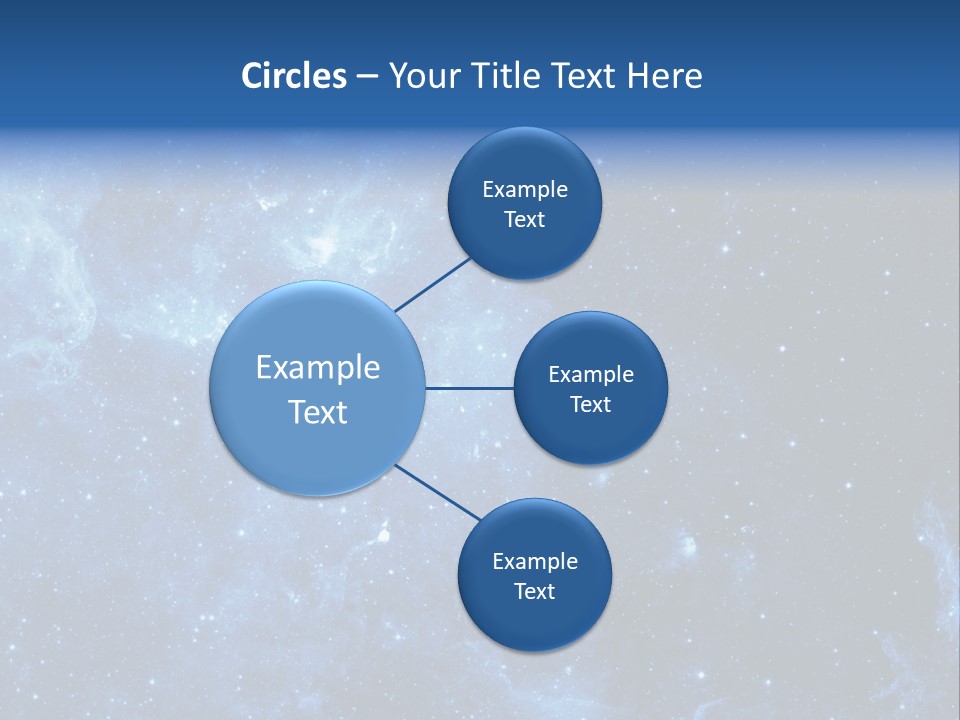 Circles – Your Title Text Here

Example Text

Example Text

Example Text

Example Text